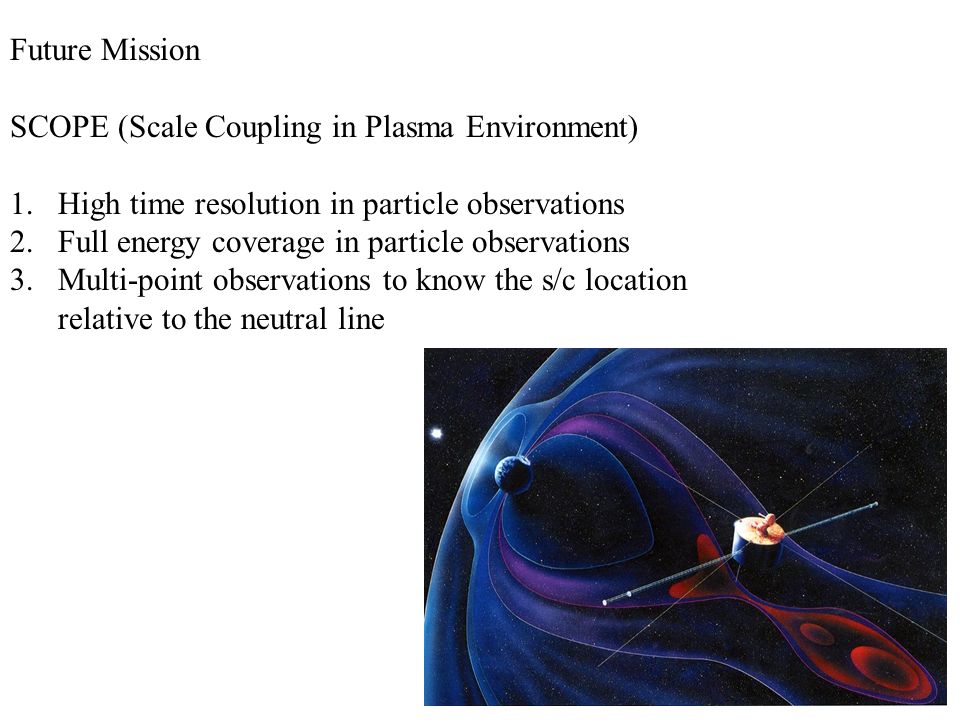 Future Mission

SCOPE (Scale Coupling in Plasma Environment)

1. High time resolution in particle observations
2. Full energy coverage in particle observations
3. Multi-point observations to know the s/c location relative to the neutral line